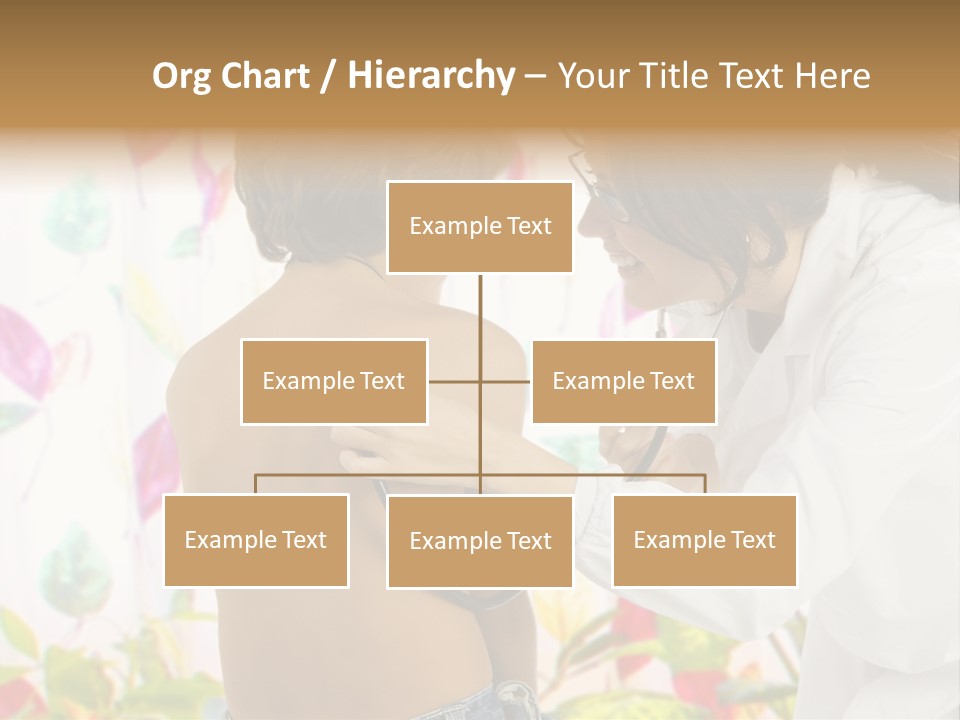 Org Chart / Hierarchy – Your Title Text Here

Example Text

Example Text

Example Text

Example Text

Example Text

Example Text